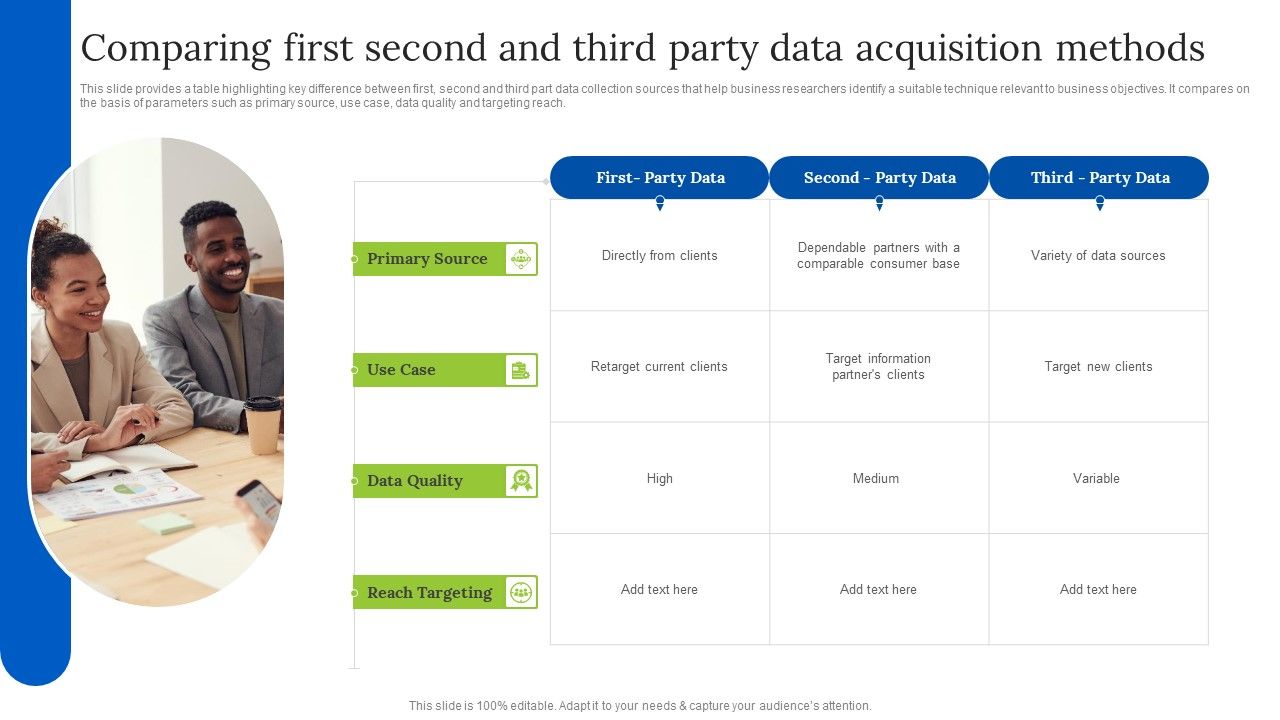 Comparing first second and third party data acquisition methods

This slide provides a table highlighting key difference between first, second and third part data collection sources that help business researchers identify a suitable technique relevant to business objectives. It compares on the basis of parameters such as primary source, use case, data quality and targeting reach.

| | First- Party Data | Second - Party Data | Third - Party Data |
|---|---|---|---|
| Primary Source | Directly from clients | Dependable partners with a comparable consumer base | Variety of data sources |
| Use Case | Retarget current clients | Target information partner's clients | Target new clients |
| Data Quality | High | Medium | Variable |
| Reach Targeting | Add text here | Add text here | Add text here |

This slide is 100% editable. Adapt it to your needs & capture your audience's attention.